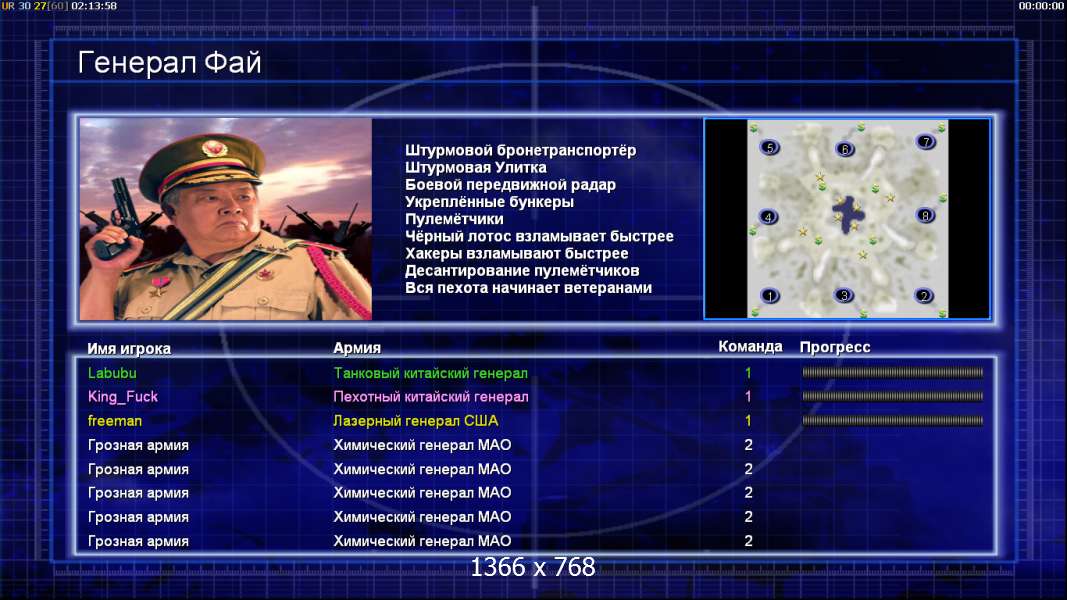 UR 30 27[60] 02:13:58

00:00:00

Генерал Фай

Штурмовой бронетранспортёр
Штурмовая Улитка
Боевой передвижной радар
Укреплённые бункеры
Пулемётчики
Чёрный лотос взламывает быстрее
Хакеры взламывают быстрее
Десантирование пулемётчиков
Вся пехота начинает ветеранами

5 6 7 4 8 1 3 2

| Имя игрока | Армия | Команда | Прогресс |
|---|---|---|---|
| Labubu | Танковый китайский генерал | 1 | |
| King_Fuck | Пехотный китайский генерал | 1 | |
| freeman | Лазерный генерал США | 1 | |
| Грозная армия | Химический генерал МАО | 2 | |
| Грозная армия | Химический генерал МАО | 2 | |
| Грозная армия | Химический генерал МАО | 2 | |
| Грозная армия | Химический генерал МАО | 2 | |
| Грозная армия | Химический генерал МАО | 2 | |

1366 x 768